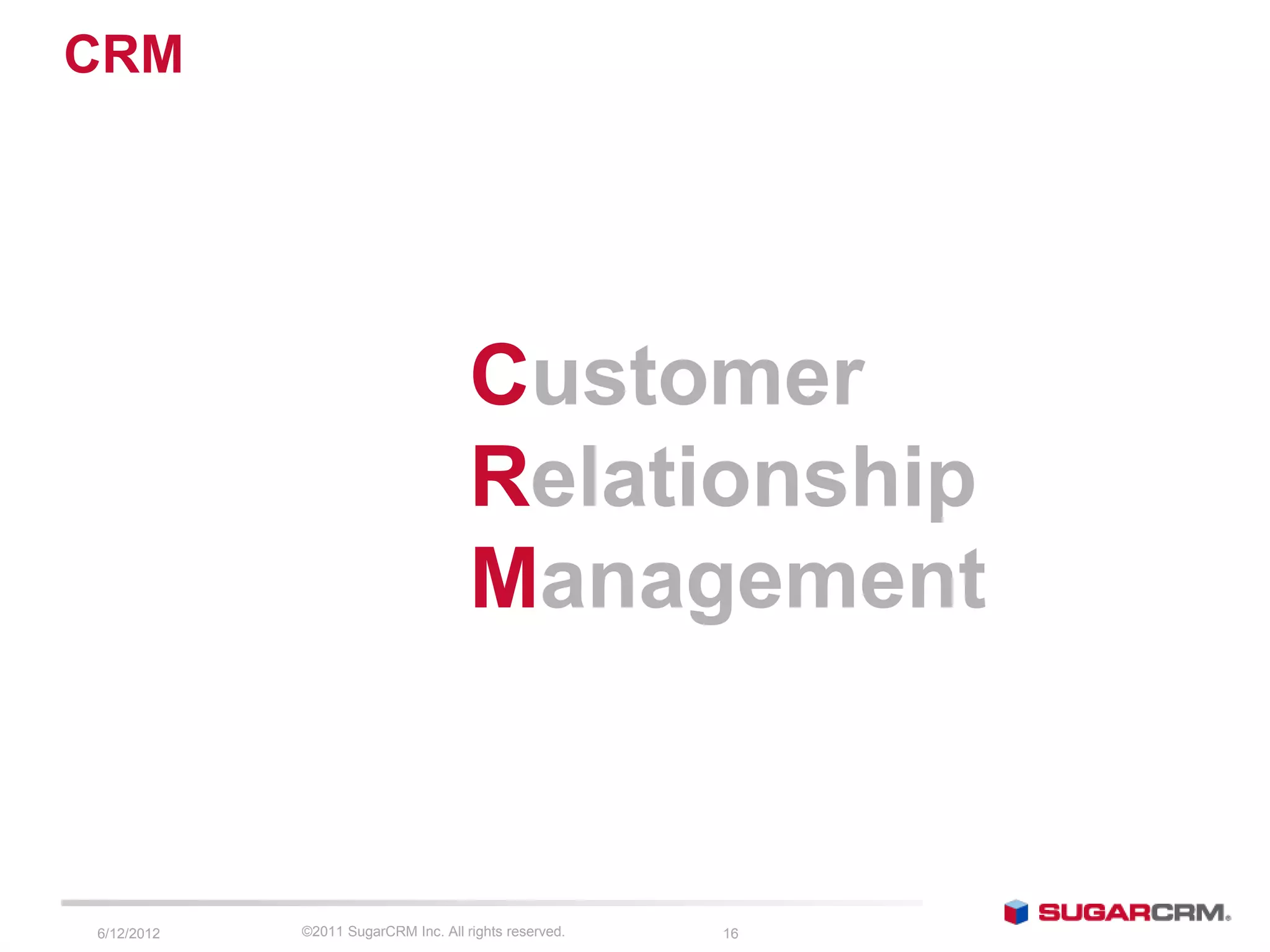 CRM

Customer
Relationship
Management

6/12/2012 ©2011 SugarCRM Inc. All rights reserved. 16

SUGARCRM.